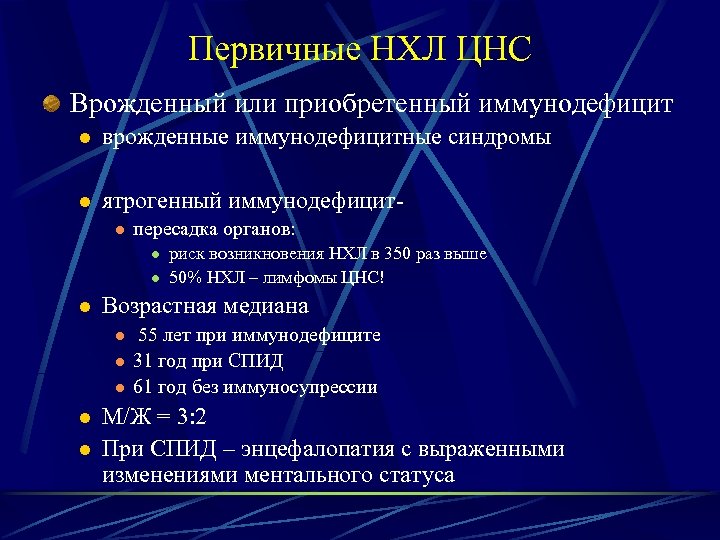 Первичные НХЛ ЦНС

Врожденный или приобретенный иммунодефицит

врожденные иммунодефицитные синдромы

ятрогенный иммунодефицит-

пересадка органов:

риск возникновения НХЛ в 350 раз выше

50% НХЛ – лимфомы ЦНС!

Возрастная медиана

55 лет при иммунодефиците

31 год при СПИД

61 год без иммуносупрессии

М/Ж = 3:2

При СПИД – энцефалопатия с выраженными изменениями ментального статуса